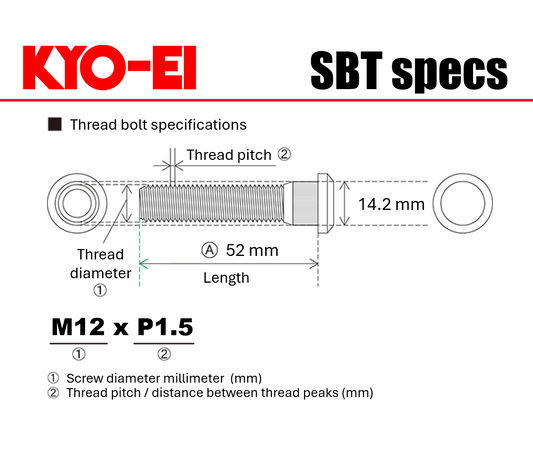 KYO-EI

SBT specs

■ Thread bolt specifications

Thread pitch ②

14.2 mm

Thread diameter ①

Ⓐ 52 mm

Length

M12 x P1.5
① ②

① Screw diameter millimeter (mm)
② Thread pitch / distance between thread peaks (mm)